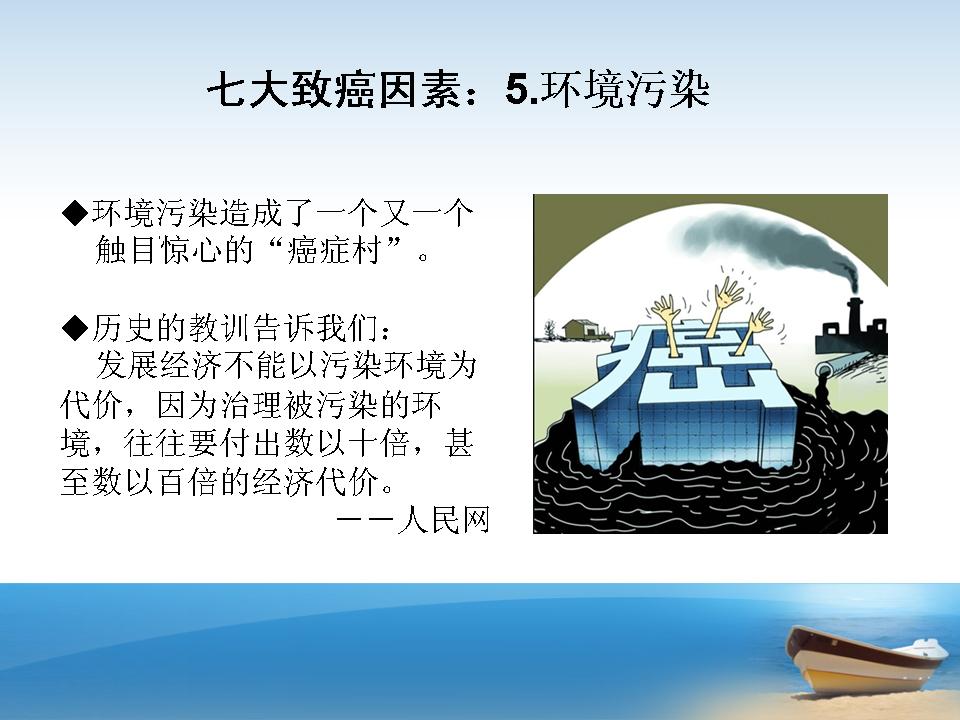 七大致癌因素：5.环境污染

◆环境污染造成了一个又一个触目惊心的“癌症村”。

◆历史的教训告诉我们：
发展经济不能以污染环境为代价，因为治理被污染的环境，往往要付出数以十倍，甚至数以百倍的经济代价。
——人民网

癌